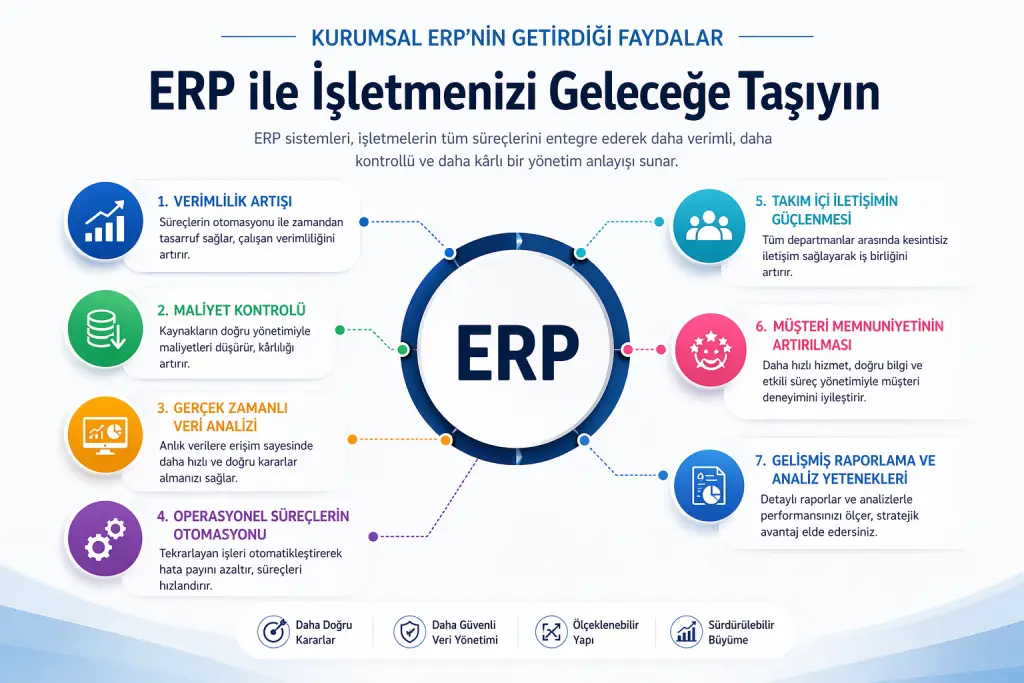 KURUMSAL ERP'NİN GETİRDİĞİ FAYDALAR

ERP ile İşletmenizi Geleceğe Taşıyın

ERP sistemleri, işletmelerin tüm süreçlerini entegre ederek daha verimli, daha kontrollü ve daha kârlı bir yönetim anlayışı sunar.

1. VERİMLİLİK ARTIŞI
Süreçlerin otomasyonu ile zamandan tasarruf sağlar, çalışan verimliliğini artırır.

2. MALİYET KONTROLÜ
Kaynakların doğru yönetimiyle maliyetleri düşürür, kârlılığı artırır.

3. GERÇEK ZAMANLI VERİ ANALİZİ
Anlık verilere erişim sayesinde daha hızlı ve doğru kararlar almanızı sağlar.

4. OPERASYONEL SÜREÇLERİN OTOMASYONU
Tekrarlayan işleri otomatikleştirerek hata payını azaltır, süreçleri hızlandırır.

ERP

5. TAKIM İÇİ İLETİŞİMİN GÜÇLENMESİ
Tüm departmanlar arasında kesintisiz iletişim sağlayarak iş birliğini artırır.

6. MÜŞTERİ MEMNUNİYETİNİN ARTIRILMASI
Daha hızlı hizmet, doğru bilgi ve etkili süreç yönetimiyle müşteri deneyimini iyileştirir.

7. GELİŞMİŞ RAPORLAMA VE ANALİZ YETENEKLERİ
Detaylı raporlar ve analizlerle performansınızı ölçer, stratejik avantaj elde edersiniz.

Daha Doğru Kararlar
Daha Güvenli Veri Yönetimi
Ölçeklenebilir Yapı
Sürdürülebilir Büyüme